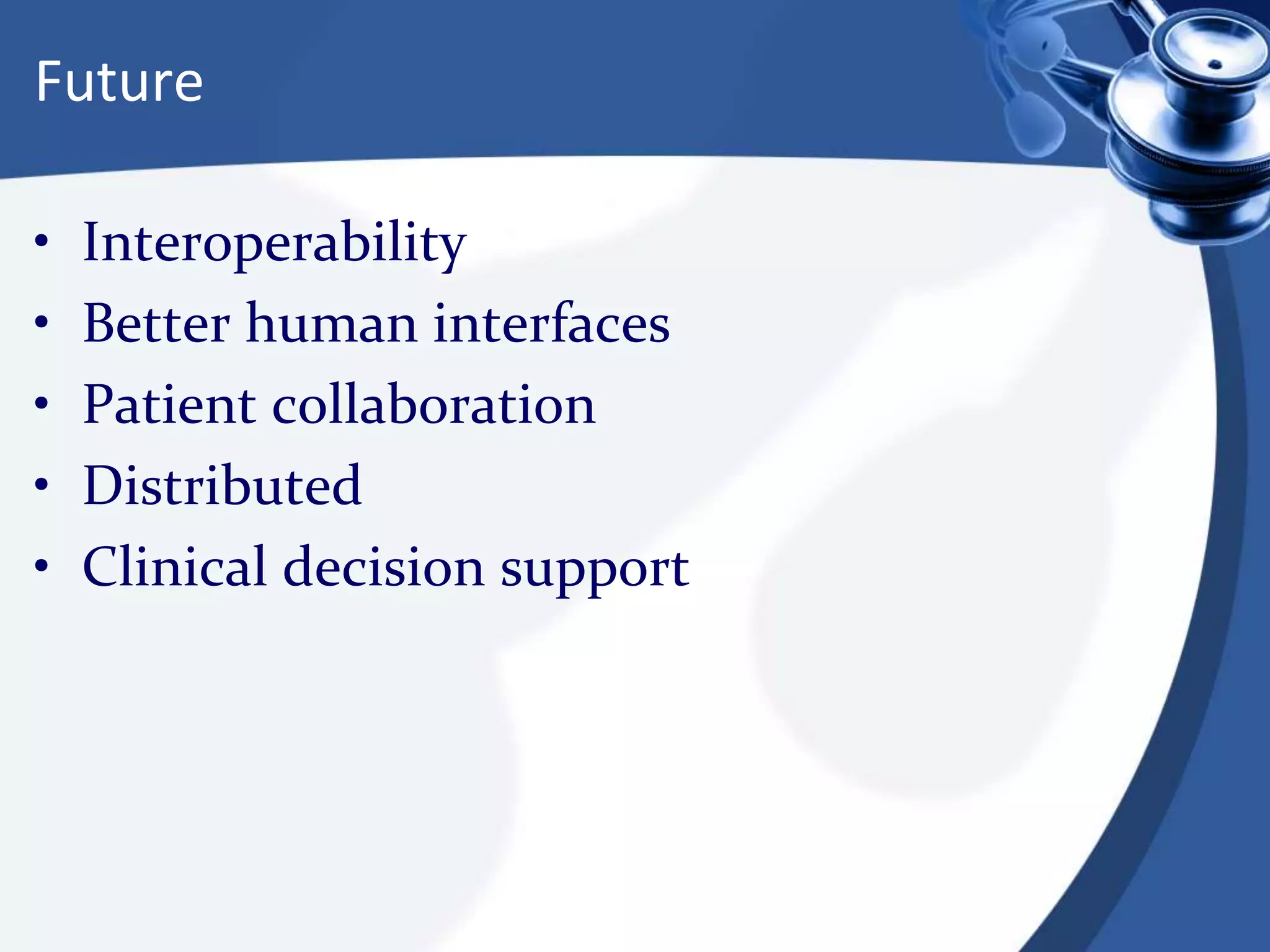 Future

• Interoperability
• Better human interfaces
• Patient collaboration
• Distributed
• Clinical decision support